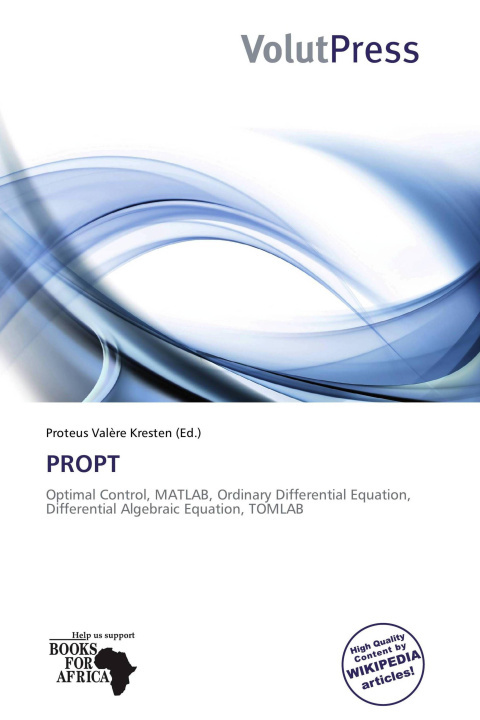 VolutPress

Proteus Valère Kresten (Ed.)

PROPT

Optimal Control, MATLAB, Ordinary Differential Equation, Differential Algebraic Equation, TOMLAB

Help us support
BOOKS FOR AFRICA

High Quality Content by WIKIPEDIA articles!